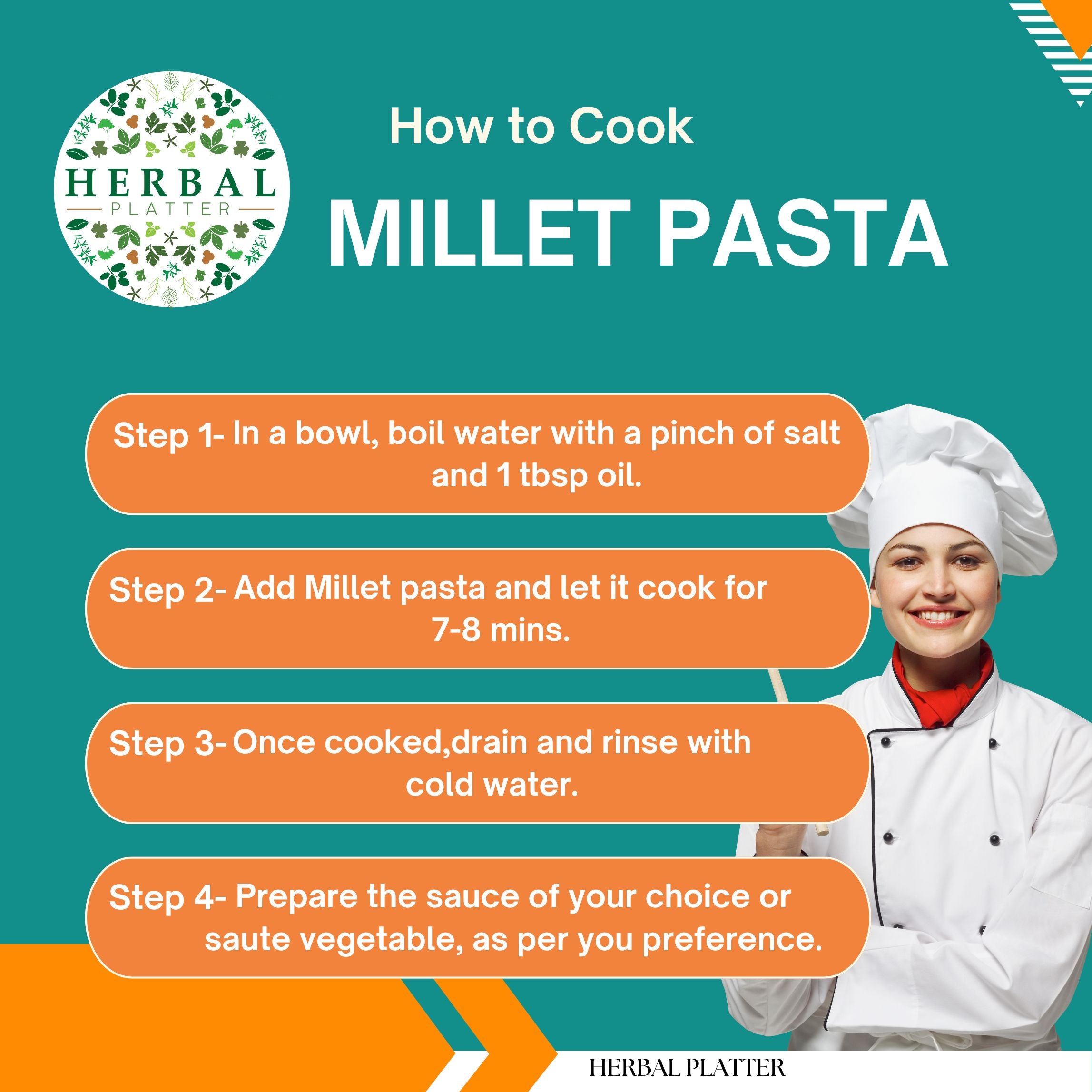 HERBAL PLATTER

How to Cook

MILLET PASTA

Step 1- In a bowl, boil water with a pinch of salt and 1 tbsp oil.

Step 2- Add Millet pasta and let it cook for 7-8 mins.

Step 3- Once cooked,drain and rinse with cold water.

Step 4- Prepare the sauce of your choice or saute vegetable, as per you preference.

HERBAL PLATTER